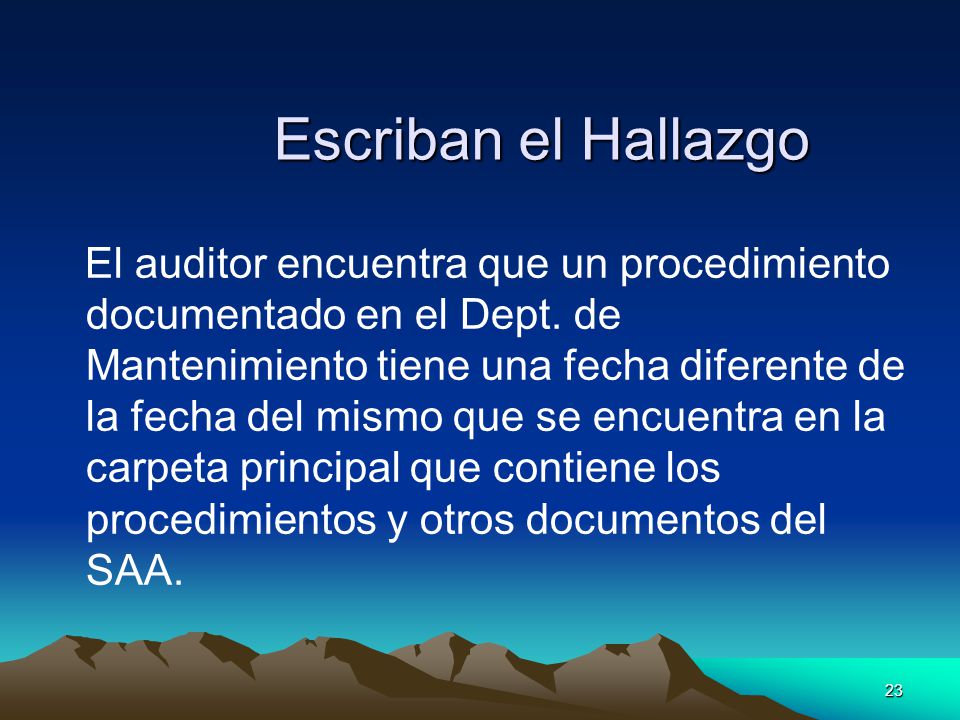 Escriban el Hallazgo

El auditor encuentra que un procedimiento documentado en el Dept. de Mantenimiento tiene una fecha diferente de la fecha del mismo que se encuentra en la carpeta principal que contiene los procedimientos y otros documentos del SAA.

23